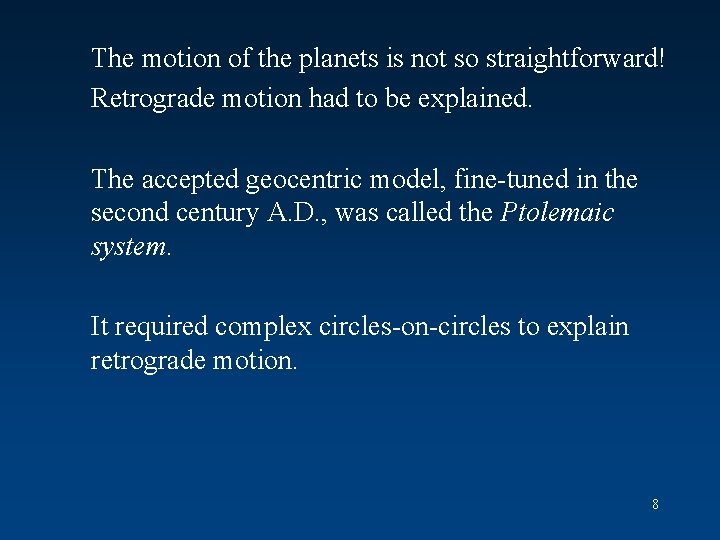 The motion of the planets is not so straightforward!

Retrograde motion had to be explained.

The accepted geocentric model, fine-tuned in the second century A.D., was called the Ptolemaic system.

It required complex circles-on-circles to explain retrograde motion.

8